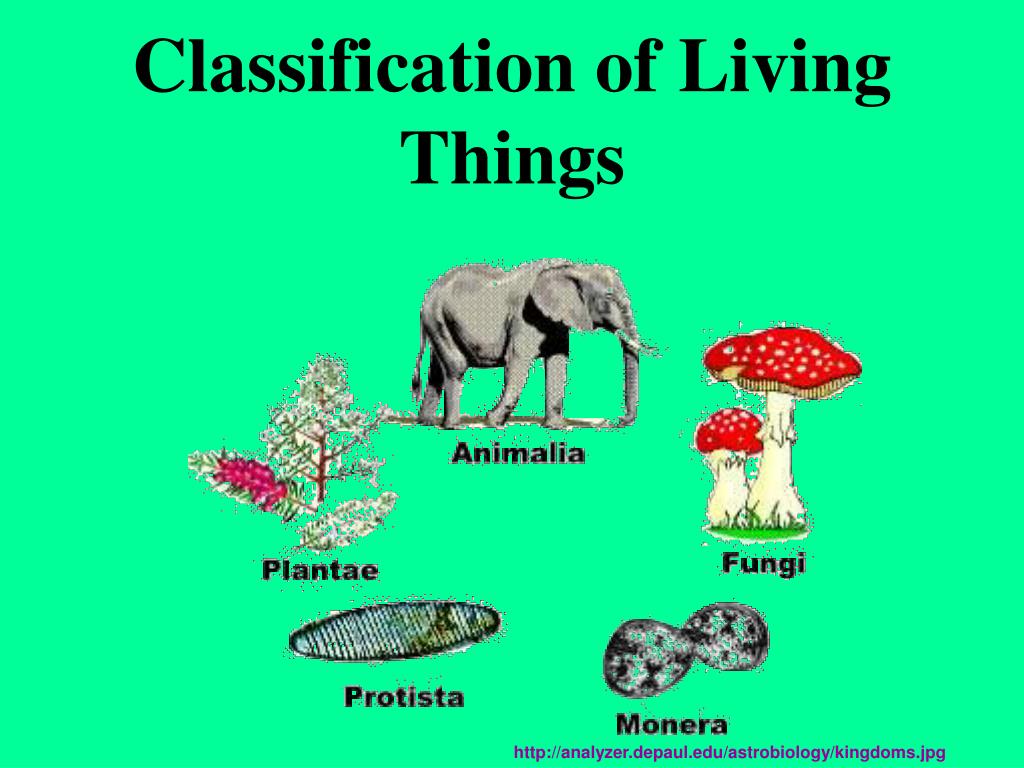 Classification of Living Things

Animalia

Plantae

Fungi

Protista

Monera

http://analyzer.depaul.edu/astrobiology/kingdoms.jpg